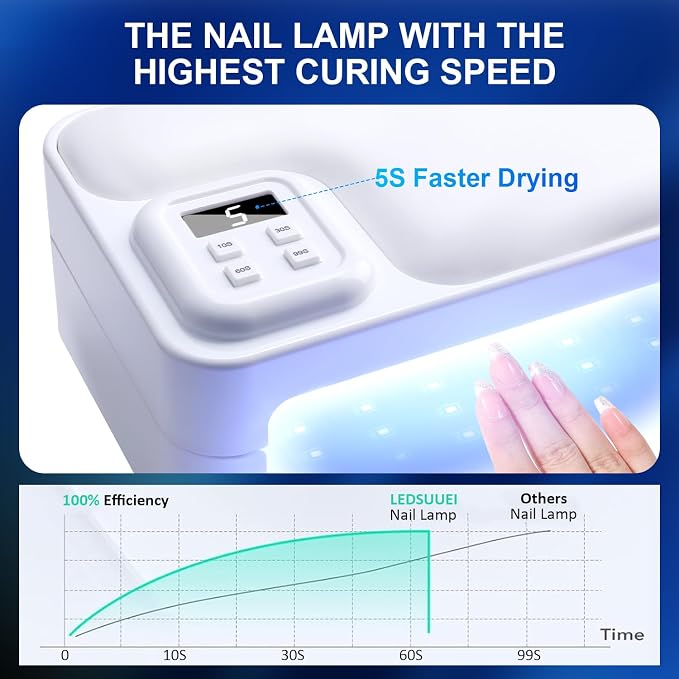 THE NAIL LAMP WITH THE HIGHEST CURING SPEED

5S Faster Drying

5

10S
30S
60S
99S

100% Efficiency

LEDSUUEI
Nail Lamp

Others
Nail Lamp

Time

0
10S
30S
60S
99S